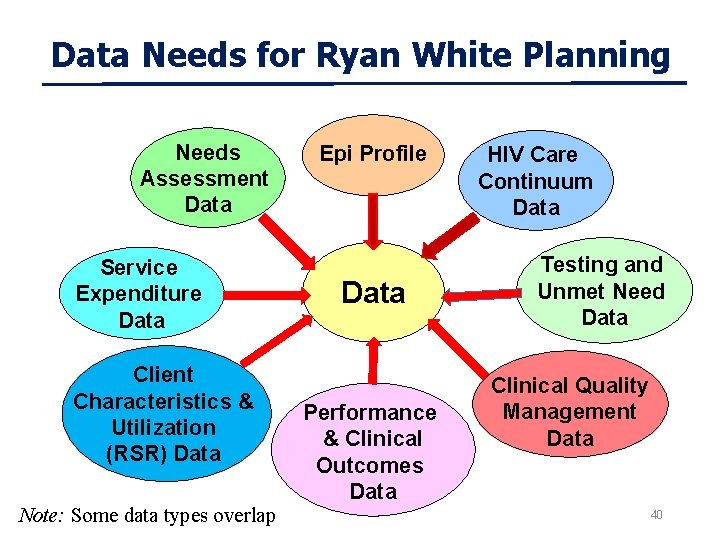 Data Needs for Ryan White Planning

Needs Assessment Data

Epi Profile

HIV Care Continuum Data

Service Expenditure Data

Data

Testing and Unmet Need Data

Client Characteristics & Utilization (RSR) Data

Performance & Clinical Outcomes Data

Clinical Quality Management Data

Note: Some data types overlap

40